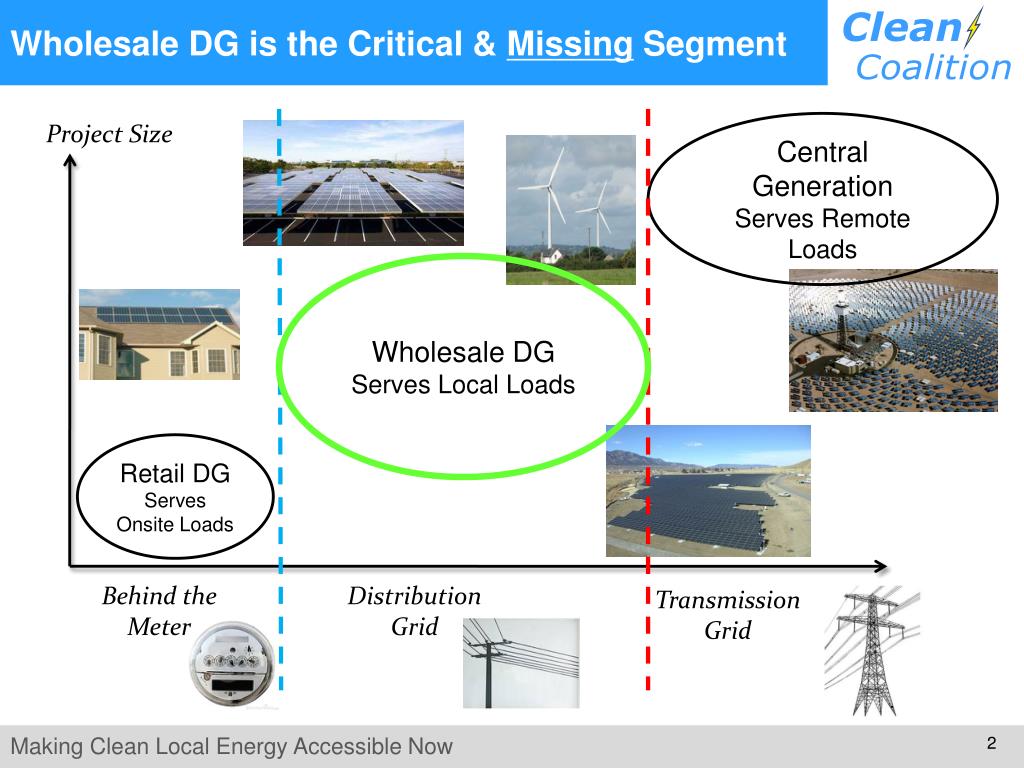 Wholesale DG is the Critical & Missing Segment

Clean Coalition

Project Size

Central Generation
Serves Remote Loads

Wholesale DG
Serves Local Loads

Retail DG
Serves
Onsite Loads

Behind the Meter

Distribution Grid

Transmission Grid

Making Clean Local Energy Accessible Now

2